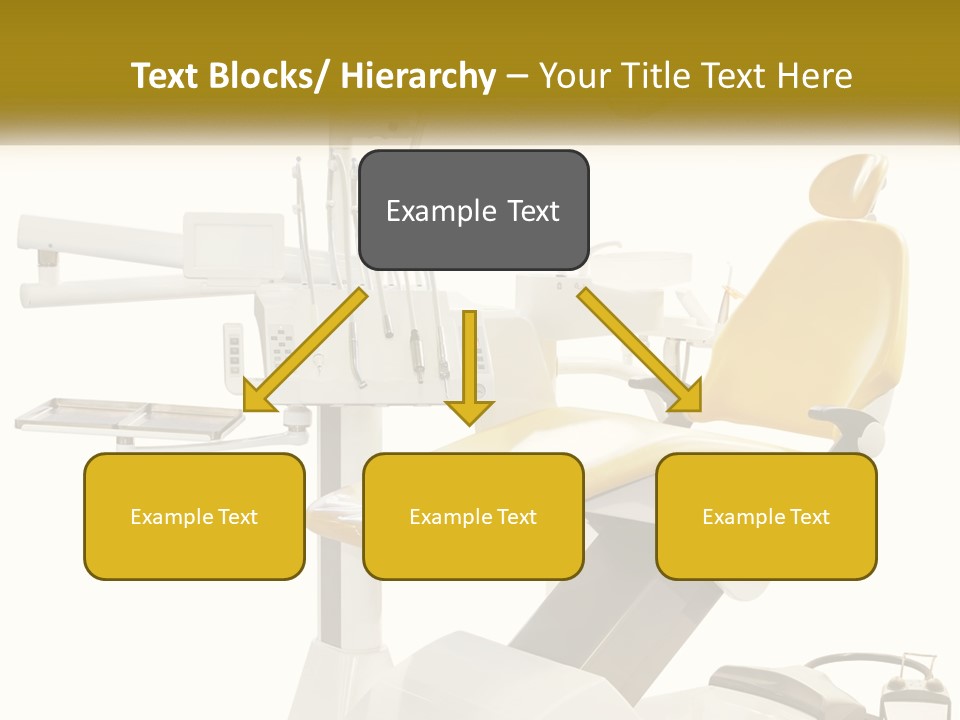 Text Blocks/ Hierarchy – Your Title Text Here

Example Text

Example Text

Example Text

Example Text